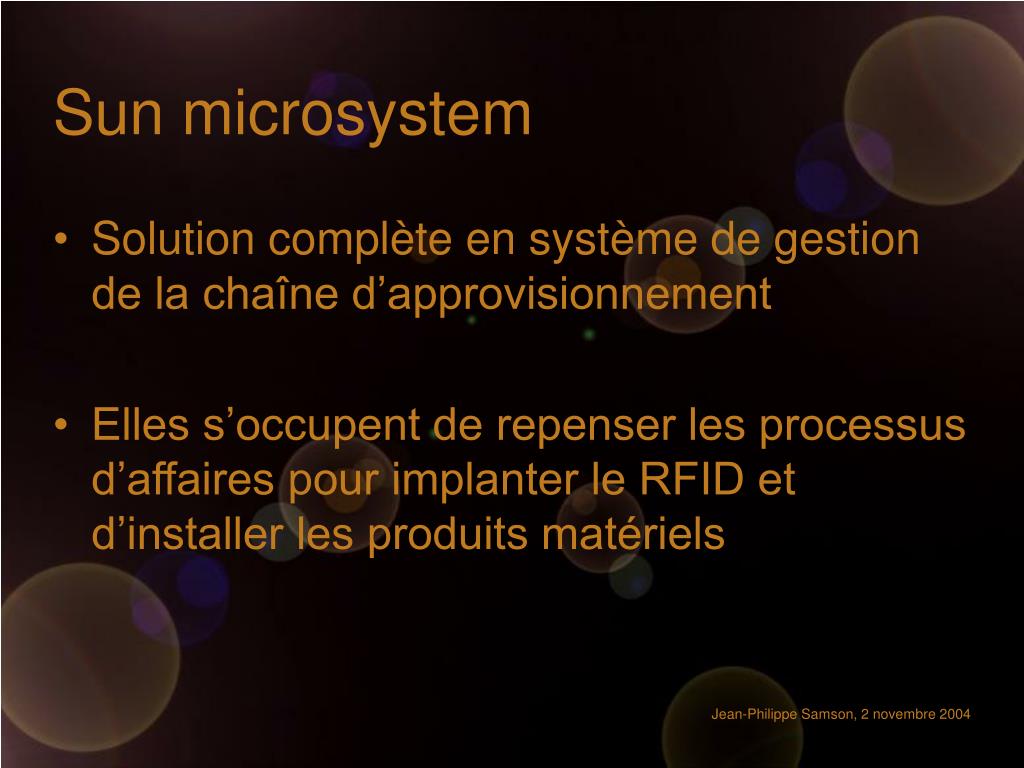 Sun microsystem

• Solution complète en système de gestion de la chaîne d’approvisionnement

• Elles s’occupent de repenser les processus d’affaires pour implanter le RFID et d’installer les produits matériels

Jean-Philippe Samson, 2 novembre 2004